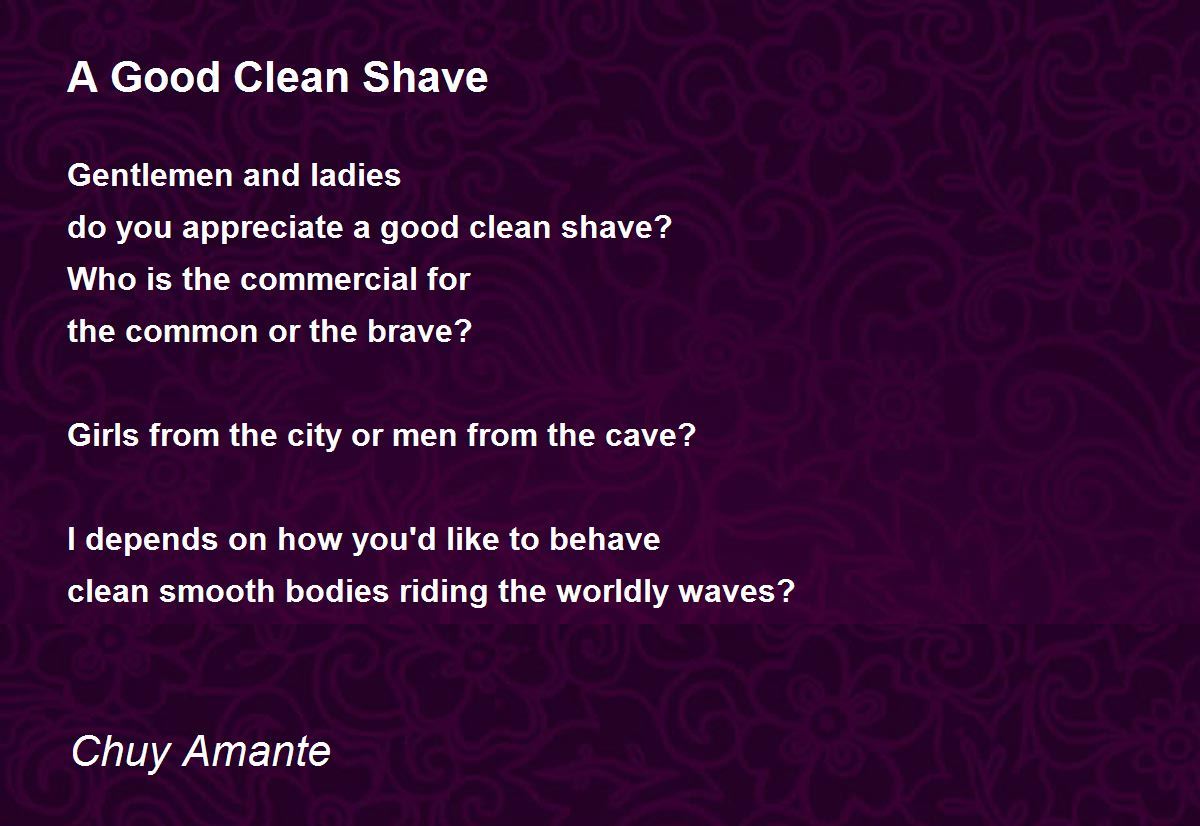 A Good Clean Shave

Gentlemen and ladies
do you appreciate a good clean shave?
Who is the commercial for
the common or the brave?

Girls from the city or men from the cave?

I depends on how you'd like to behave
clean smooth bodies riding the worldly waves?

Chuy Amante